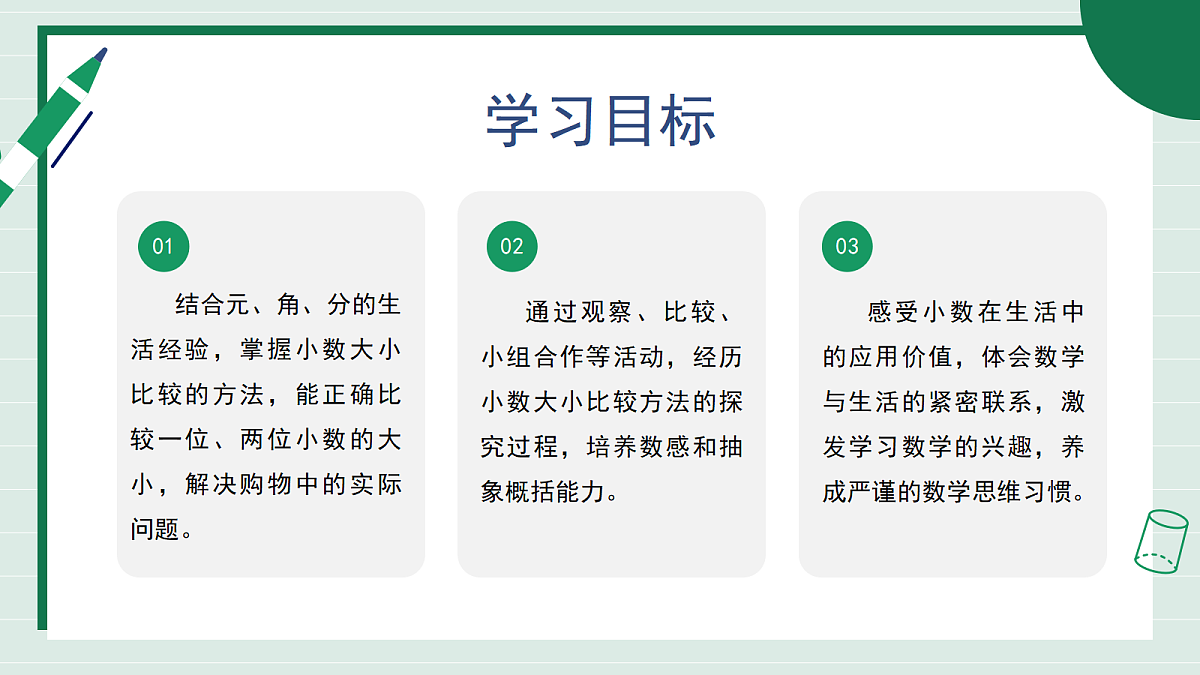 学习目标

01

结合元、角、分的生活经验，掌握小数大小比较的方法，能正确比较一位、两位小数的大小，解决购物中的实际问题。

02

通过观察、比较、小组合作等活动，经历小数大小比较方法的探究过程，培养数感和抽象概括能力。

03

感受小数在生活中的应用价值，体会数学与生活的紧密联系，激发学习数学的兴趣，养成严谨的数学思维习惯。